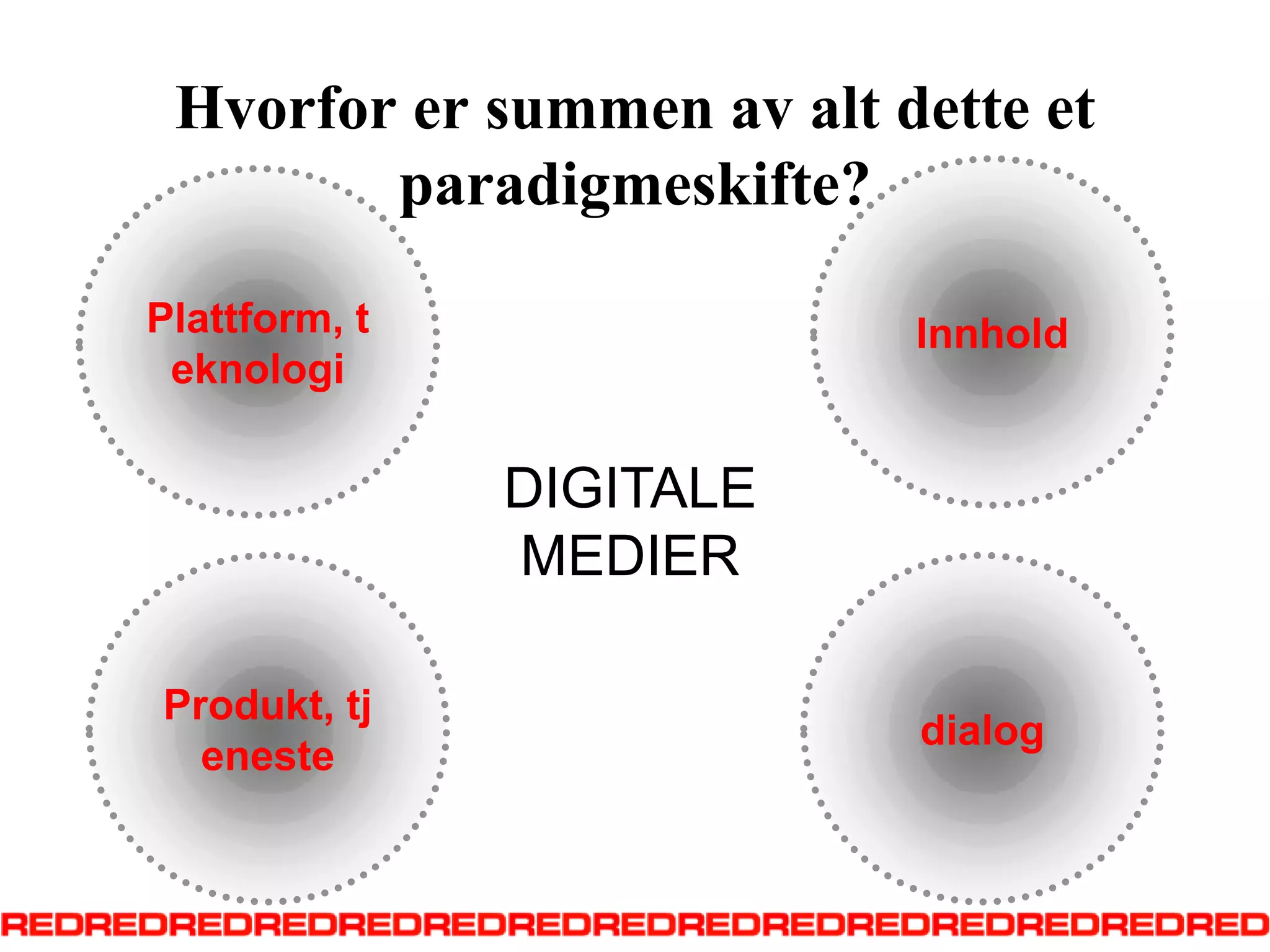 Hvorfor er summen av alt dette et paradigmeskifte?

Plattform, t eknologi

Innhold

DIGITALE MEDIER

Produkt, tj eneste

dialog

REDREDREDREDREDREDREDREDREDREDREDREDREDREDRED